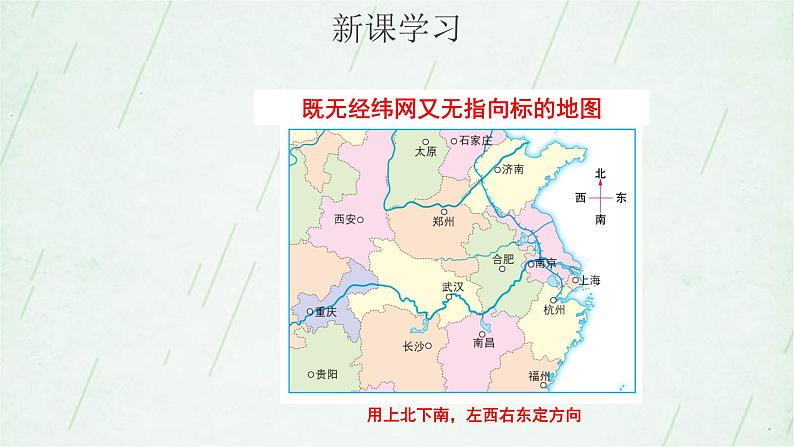 新课学习

既无经纬网又无指向标的地图

太原
石家庄
济南
北
西
东
南
西安
郑州
合肥
南京
上海
武汉
杭州
重庆
长沙
南昌
贵阳
福州

用上北下南，左西右东定方向